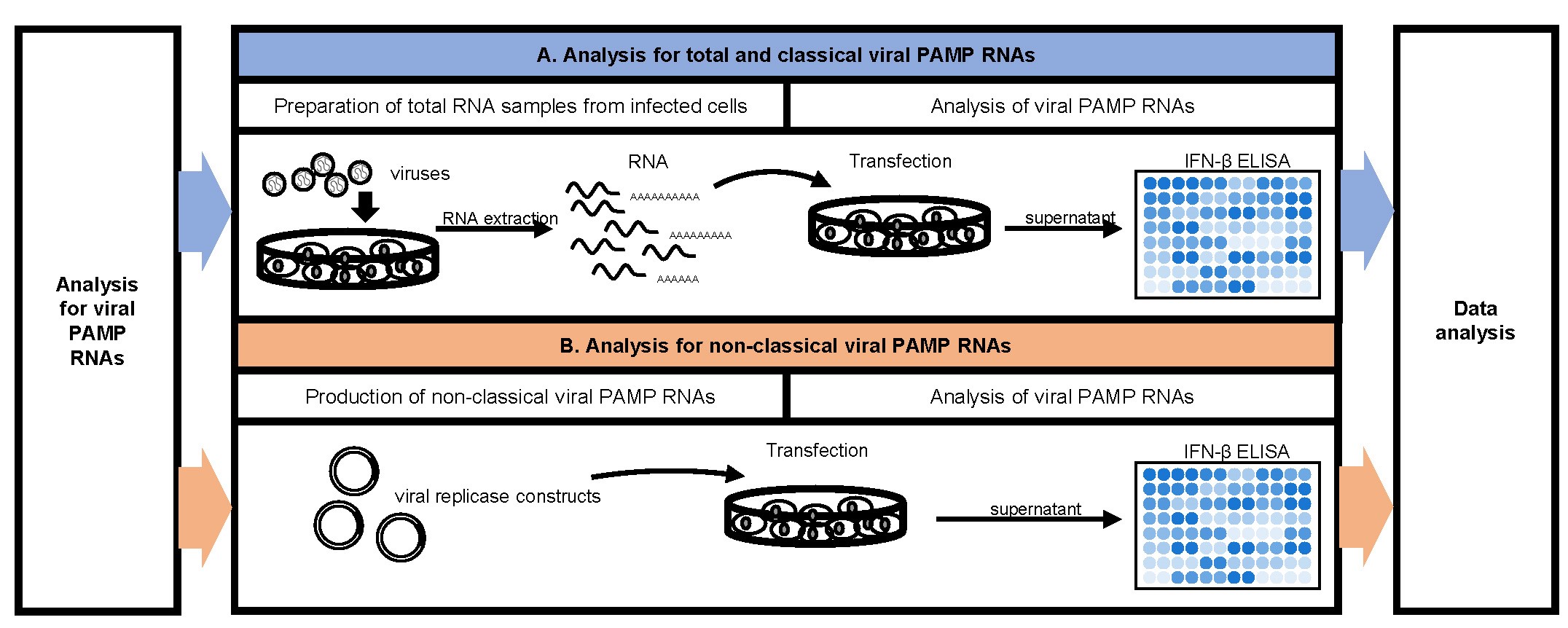 Analysis for viral PAMP RNAs

A. Analysis for total and classical viral PAMP RNAs

Preparation of total RNA samples from infected cells

Analysis of viral PAMP RNAs

viruses

RNA extraction

RNA

AAAAAAAAAA

AAAAAAAAA

AAAAAA

Transfection

supernatant

IFN-β ELISA

B. Analysis for non-classical viral PAMP RNAs

Production of non-classical viral PAMP RNAs

Analysis of viral PAMP RNAs

viral replicase constructs

Transfection

supernatant

IFN-β ELISA

Data analysis